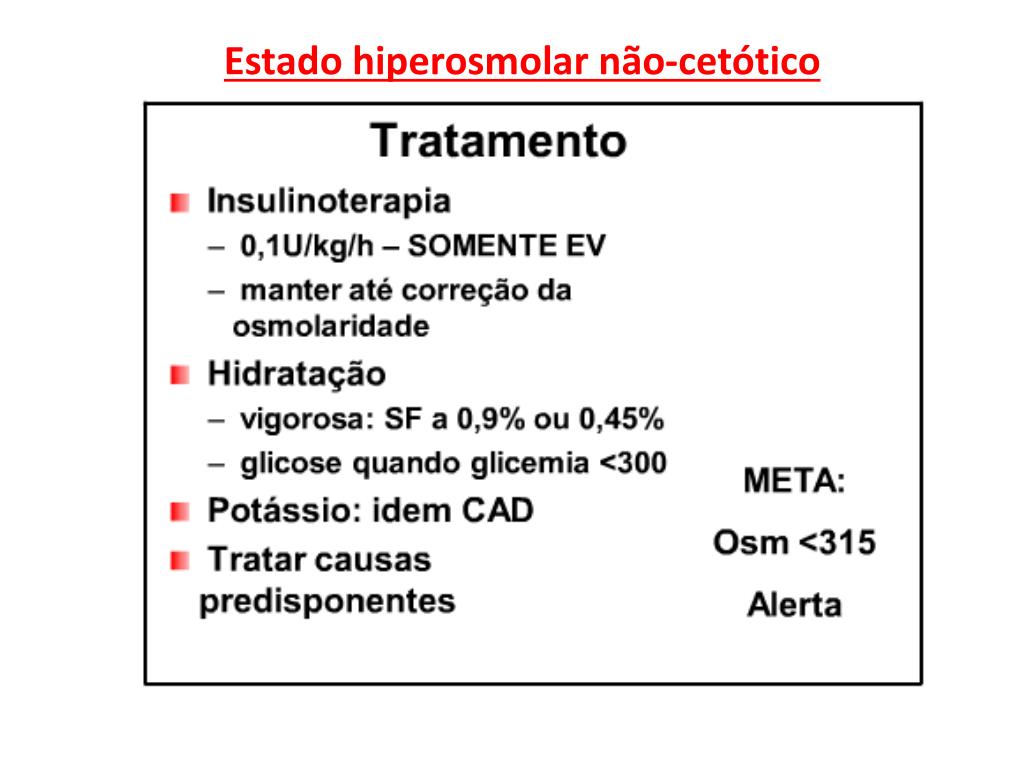 Estado hiperosmolar não-cetótico

Tratamento

Insulinoterapia
– 0,1U/kg/h – SOMENTE EV
– manter até correção da osmolaridade

Hidratação
– vigorosa: SF a 0,9% ou 0,45%
– glicose quando glicemia <300

Potássio: idem CAD

Tratar causas predisponentes

META:
Osm <315
Alerta